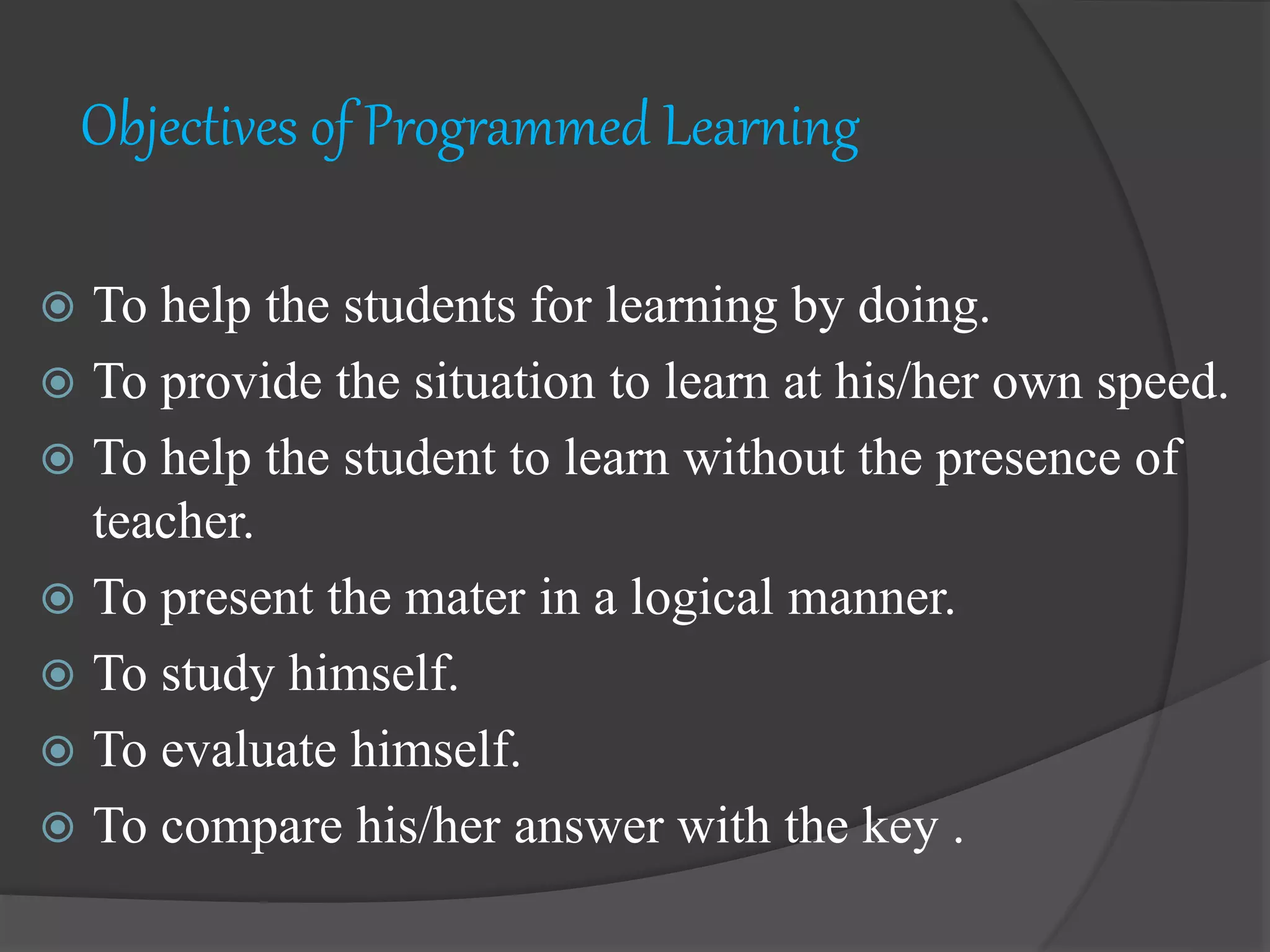 Objectives of Programmed Learning

To help the students for learning by doing.
To provide the situation to learn at his/her own speed.
To help the student to learn without the presence of teacher.
To present the mater in a logical manner.
To study himself.
To evaluate himself.
To compare his/her answer with the key .